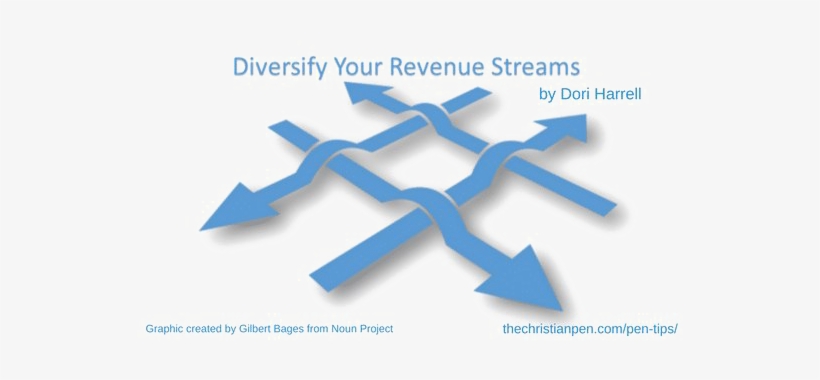 Diversify Your Revenue Streams
by Dori Harrell

Graphic created by Gilbert Bages from Noun Project

thechristianpen.com/pen-tips/